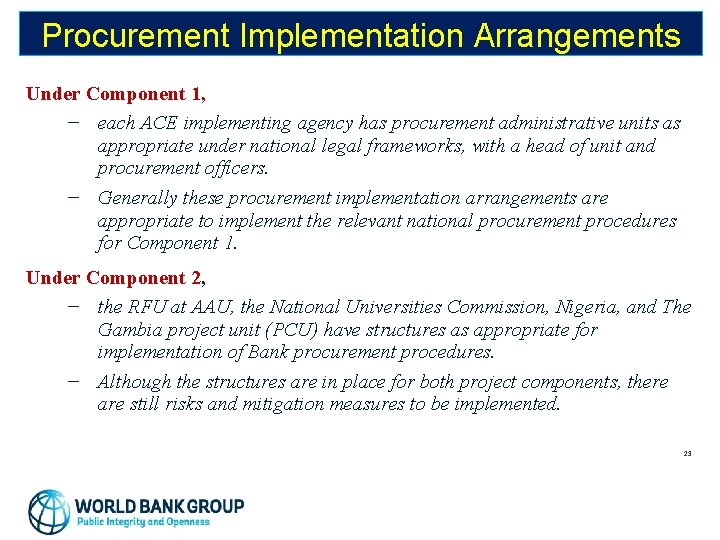 Procurement Implementation Arrangements

Under Component 1,

– each ACE implementing agency has procurement administrative units as appropriate under national legal frameworks, with a head of unit and procurement officers.

– Generally these procurement implementation arrangements are appropriate to implement the relevant national procurement procedures for Component 1.

Under Component 2,

– the RFU at AAU, the National Universities Commission, Nigeria, and The Gambia project unit (PCU) have structures as appropriate for implementation of Bank procurement procedures.

– Although the structures are in place for both project components, there are still risks and mitigation measures to be implemented.

23

WORLD BANK GROUP
Public Integrity and Openness